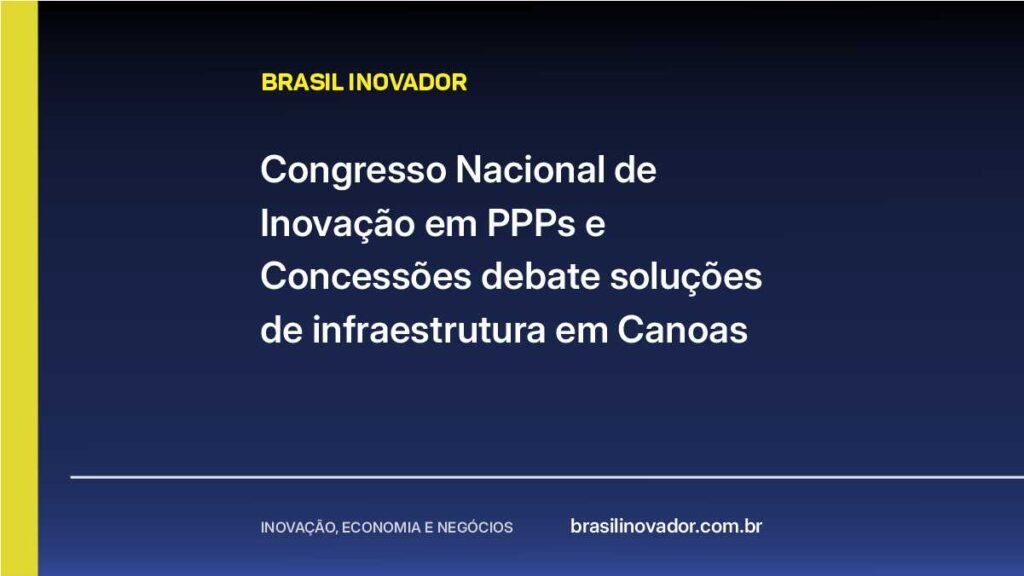 BRASIL INOVADOR

Congresso Nacional de Inovação em PPPs e Concessões debate soluções de infraestrutura em Canoas

INOVAÇÃO, ECONOMIA E NEGÓCIOS

brasilinovador.com.br